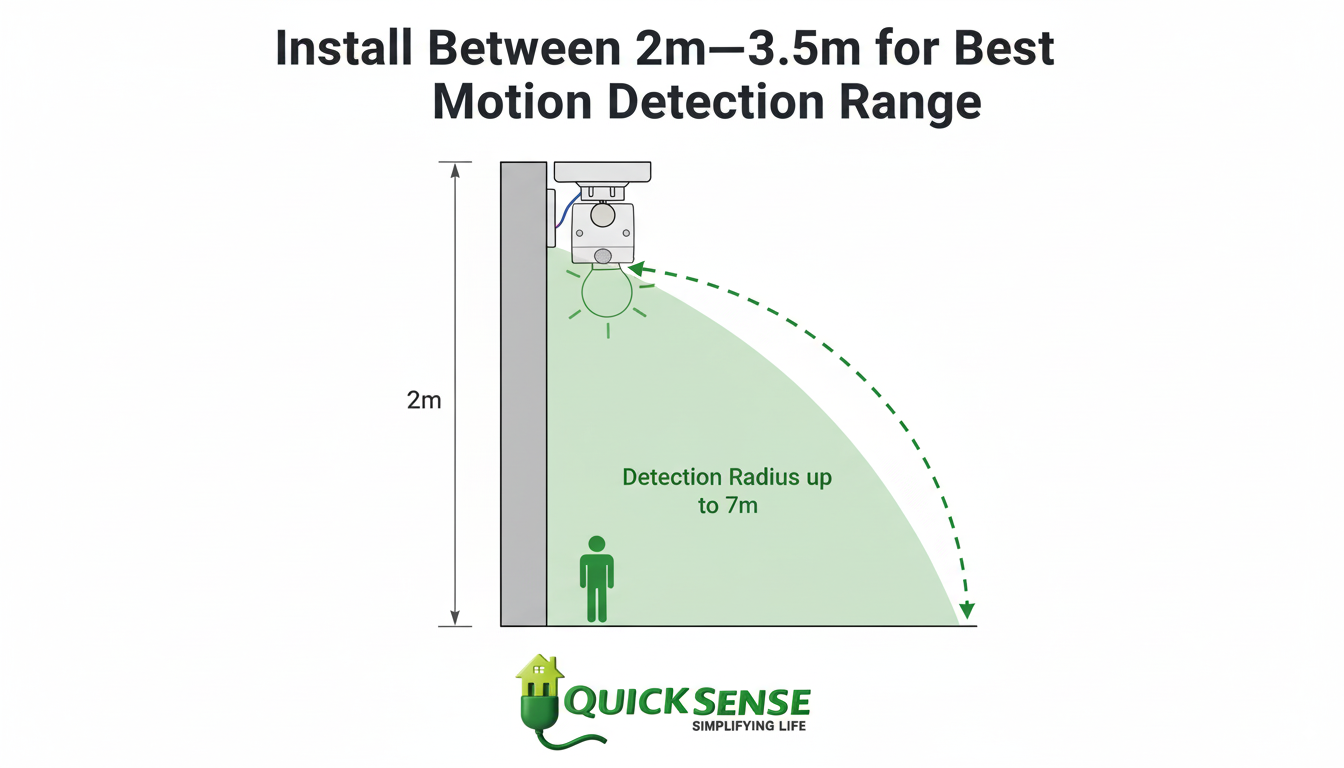 Install Between 2m—3.5m for Best Motion Detection Range

2m

Detection Radius up to 7m

QUICKSENSE
SIMPLIFYING LIFE